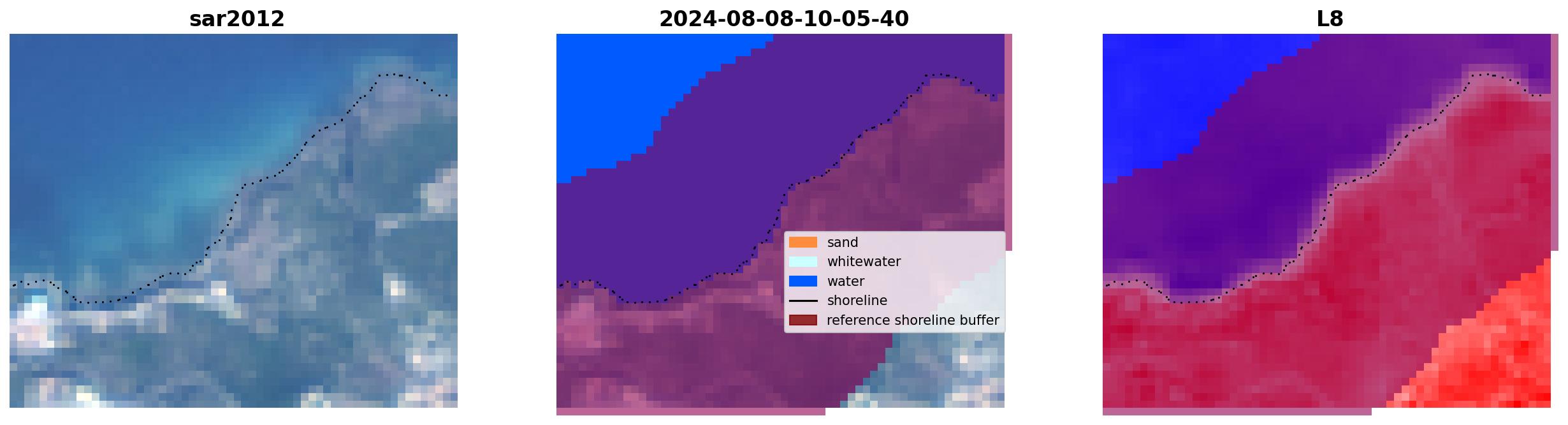 sar2012

2024-08-08-10-05-40

sand
whitewater
water
shoreline
reference shoreline buffer

L8